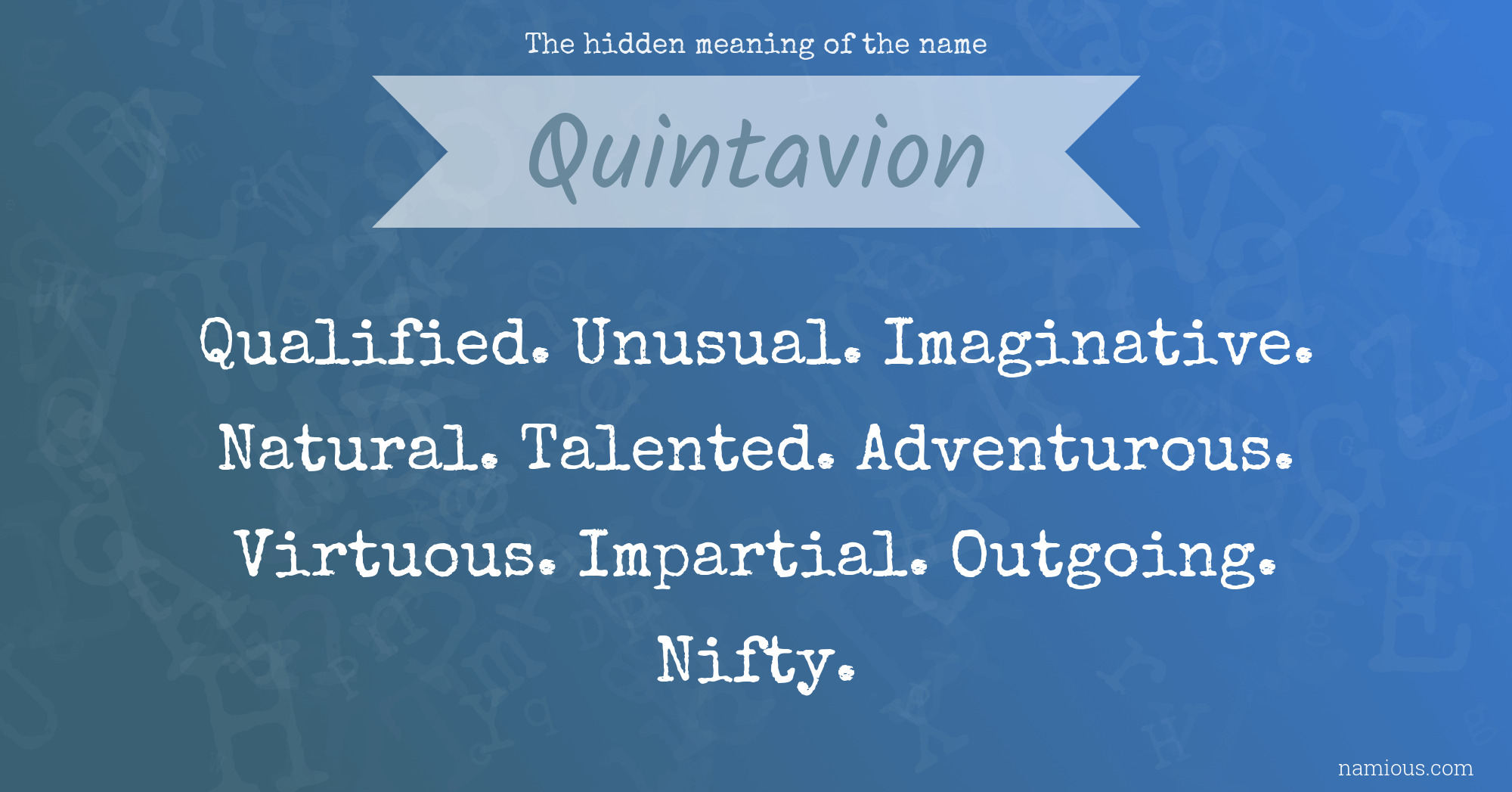 The hidden meaning of the name

Quintavion

Qualified. Unusual. Imaginative. Natural. Talented. Adventurous. Virtuous. Impartial. Outgoing. Nifty.

namious.com